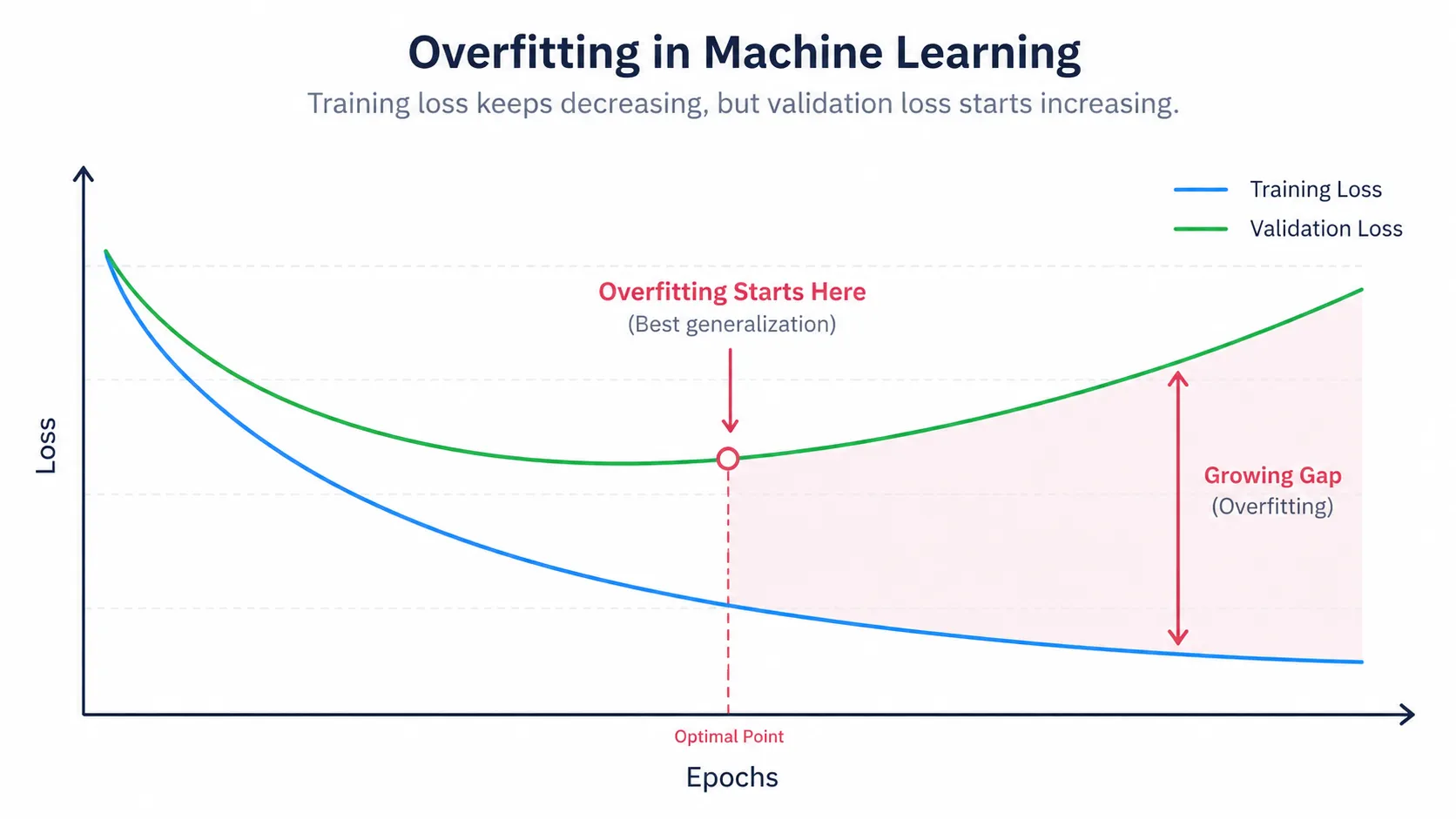 Overfitting in Machine Learning

Training loss keeps decreasing, but validation loss starts increasing.

Training Loss
Validation Loss

Overfitting Starts Here
(Best generalization)

Growing Gap
(Overfitting)

Loss

Optimal Point

Epochs